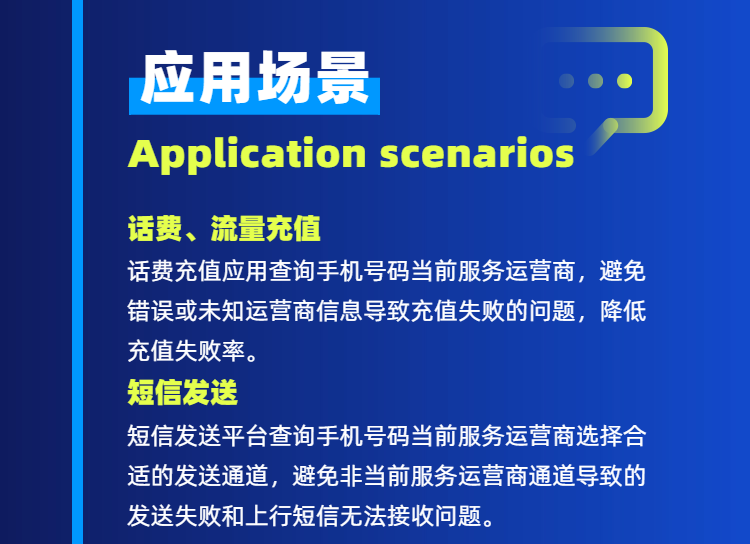 应用场景

Application scenarios

话费、流量充值

话费充值应用查询手机号码当前服务运营商，避免错误或未知运营商信息导致充值失败的问题，降低充值失败率。

短信发送

短信发送平台查询手机号码当前服务运营商选择合适的发送通道，避免非当前服务运营商通道导致的发送失败和上行短信无法接收问题。